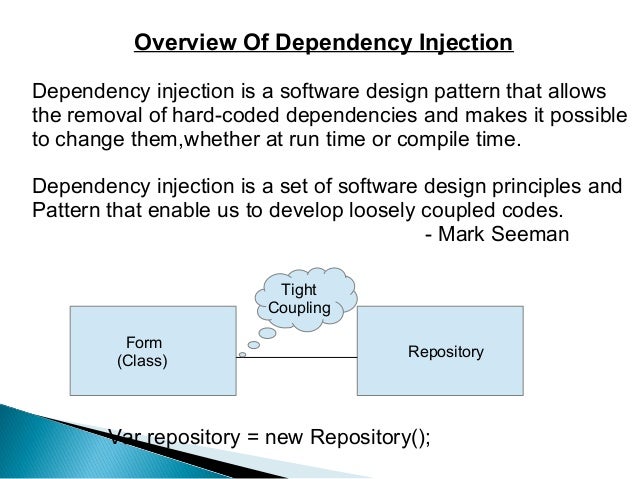 Overview Of Dependency Injection

Dependency injection is a software design pattern that allows the removal of hard-coded dependencies and makes it possible to change them,whether at run time or compile time.

Dependency injection is a set of software design principles and Pattern that enable us to develop loosely coupled codes.
- Mark Seeman

Tight Coupling

Form (Class)

Repository

Var repository = new Repository();